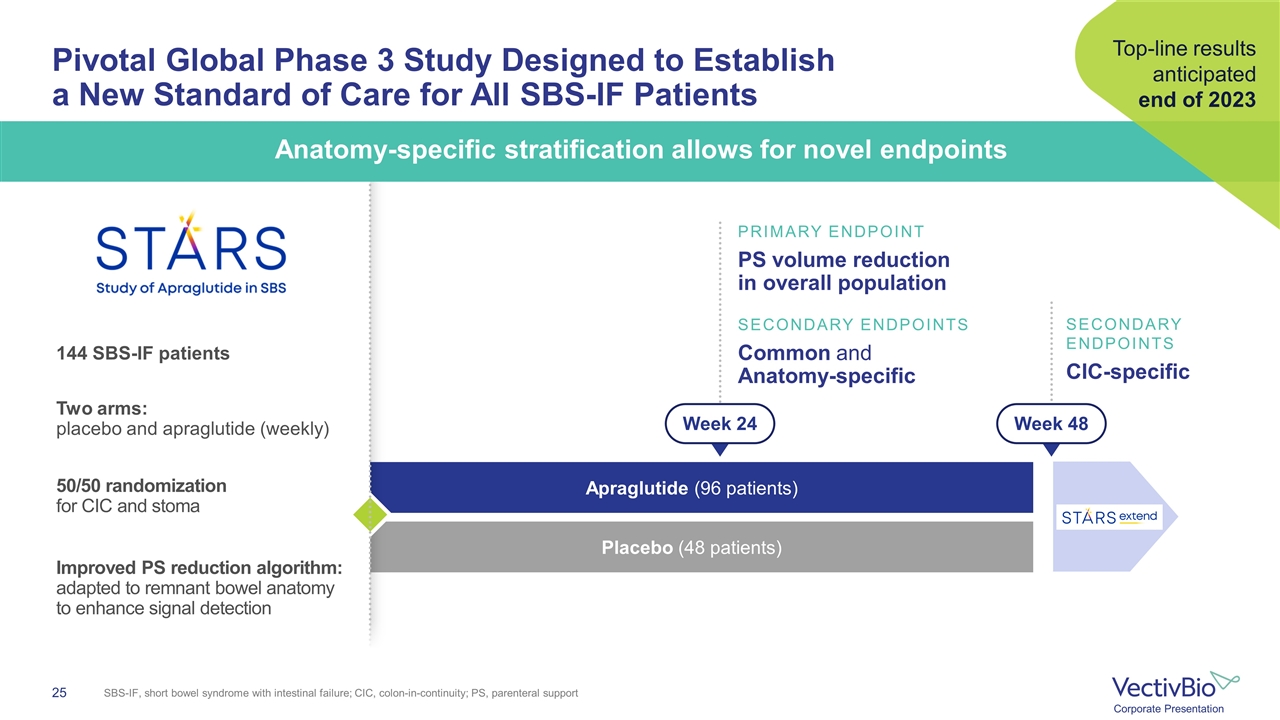 Pivotal Global Phase 3 Study Designed to Establish a New Standard of Care for All SBS-IF Patients

Top-line results anticipated end of 2023

Anatomy-specific stratification allows for novel endpoints

STARS
Study of Apraglutide in SBS

144 SBS-IF patients

Two arms:
placebo and apraglutide (weekly)

50/50 randomization
for CIC and stoma

Improved PS reduction algorithm:
adapted to remnant bowel anatomy to enhance signal detection

PRIMARY ENDPOINT
PS volume reduction in overall population

SECONDARY ENDPOINTS
Common and Anatomy-specific

SECONDARY ENDPOINTS
CIC-specific

Week 24

Week 48

Apraglutide (96 patients)

Placebo (48 patients)

STARS extend

25

SBS-IF, short bowel syndrome with intestinal failure; CIC, colon-in-continuity; PS, parenteral support

VectivBio
Corporate Presentation